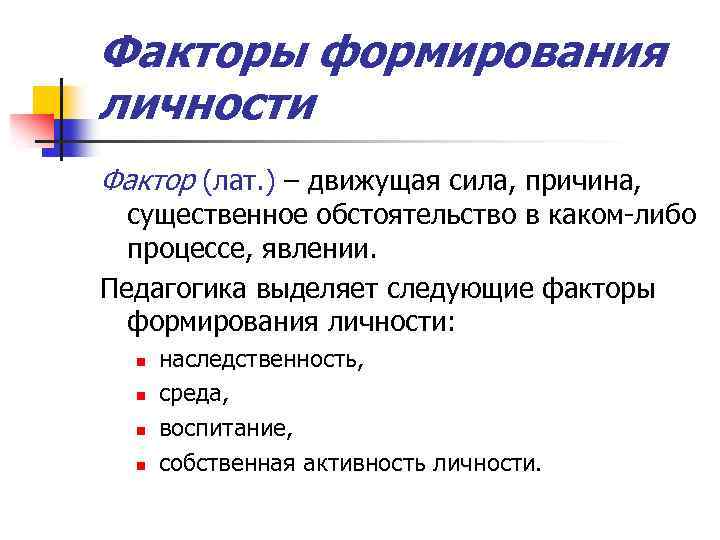 Факторы формирования личности

Фактор (лат.) – движущая сила, причина, существенное обстоятельство в каком-либо процессе, явлении.

Педагогика выделяет следующие факторы формирования личности:

- наследственность,
- среда,
- воспитание,
- собственная активность личности.